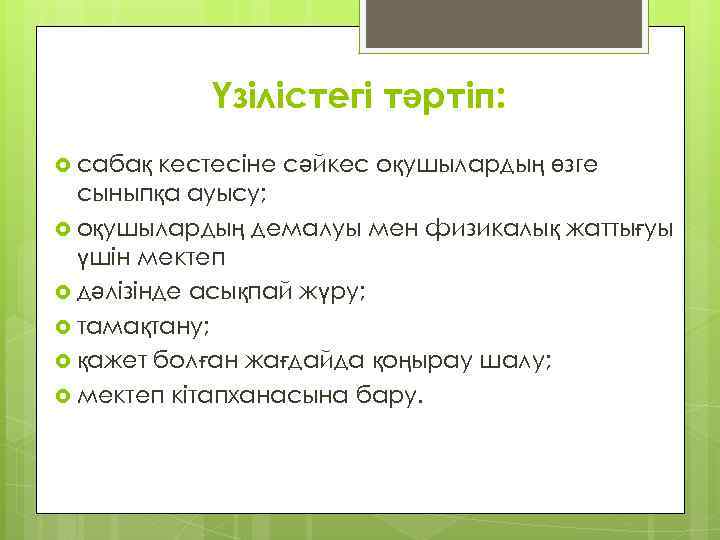 Үзілістегі тәртіп:

сабақ кестесіне сәйкес оқушылардың өзге сыныпқа ауысу;

оқушылардың демалуы мен физикалық жаттығуы үшін мектеп

дәлізінде асықпай жүру;

тамақтану;

қажет болған жағдайда қоңырау шалу;

мектеп кітапханасына бару.